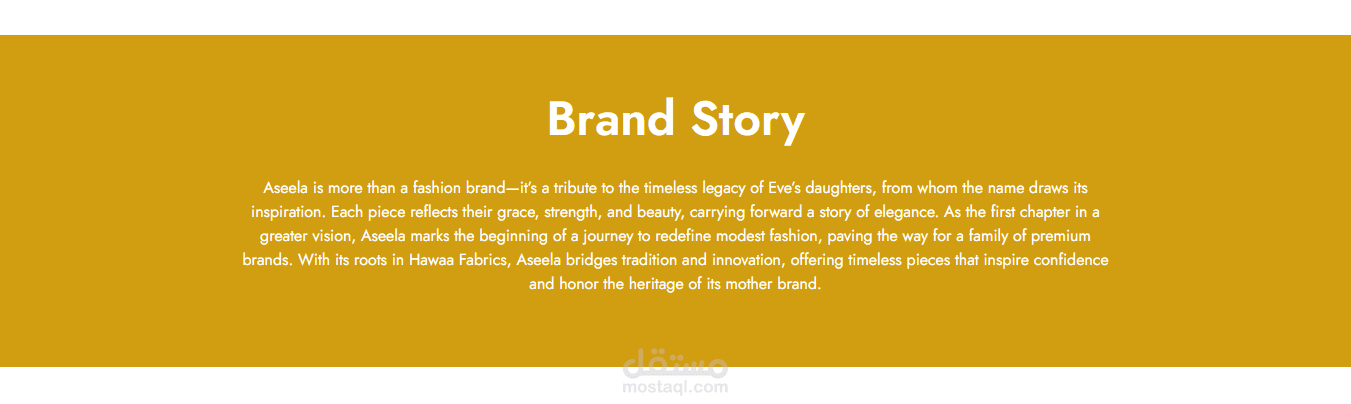 Brand Story

Aseela is more than a fashion brand—it's a tribute to the timeless legacy of Eve's daughters, from whom the name draws its inspiration. Each piece reflects their grace, strength, and beauty, carrying forward a story of elegance. As the first chapter in a greater vision, Aseela marks the beginning of a journey to redefine modest fashion, paving the way for a family of premium brands. With its roots in Hawaa Fabrics, Aseela bridges tradition and innovation, offering timeless pieces that inspire confidence and honor the heritage of its mother brand.

مستقل
mostaql.com